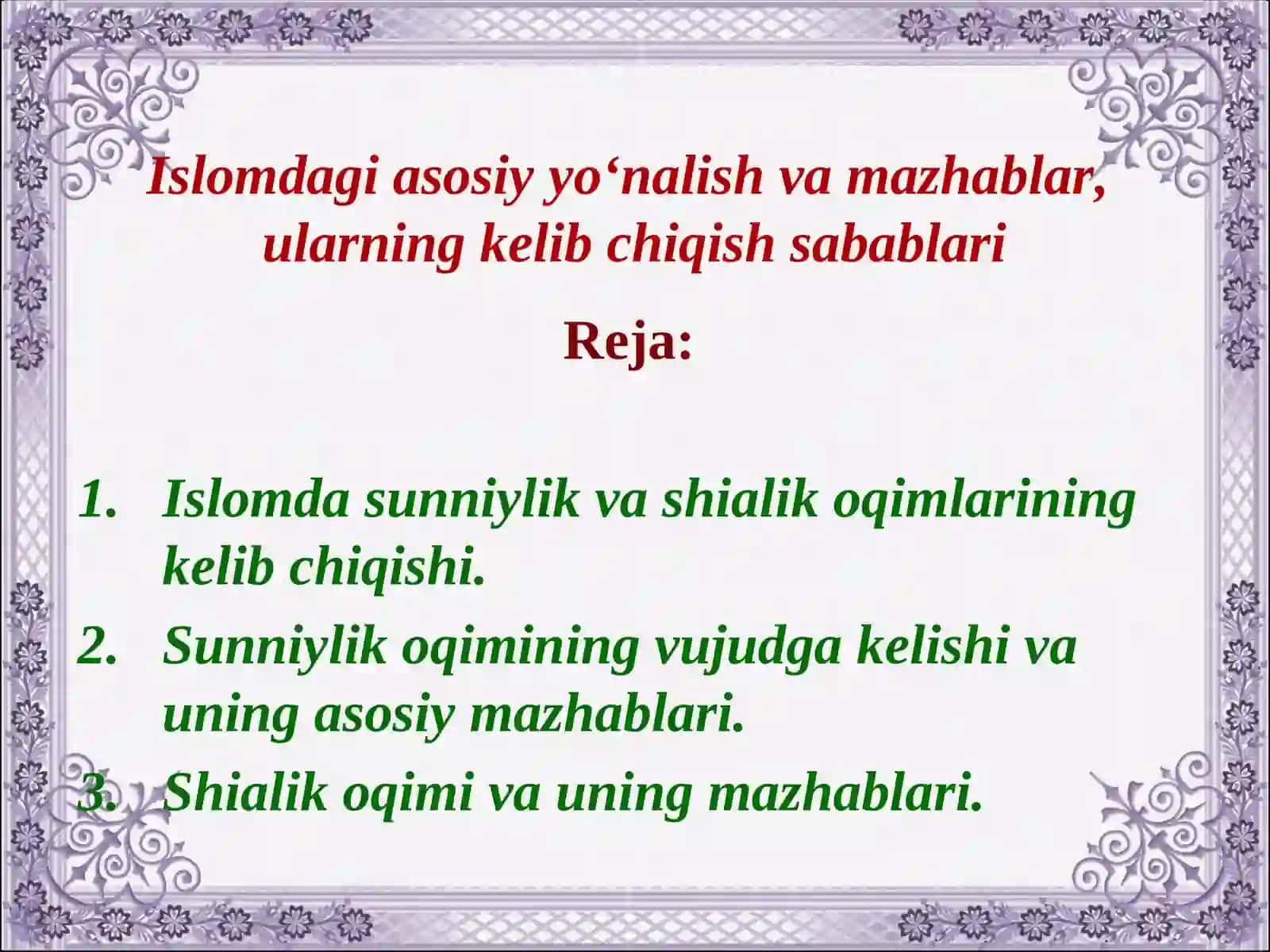 Islomdagi asosiy yo‘nalish va mazhablar, ularning kelib chiqish sabablari

Reja:

1. Islomda sunniylik va shialik oqimlarining kelib chiqishi.
2. Sunniylik oqimining vujudga kelishi va uning asosiy mazhablari.
3. Shialik oqimi va uning mazhablari.